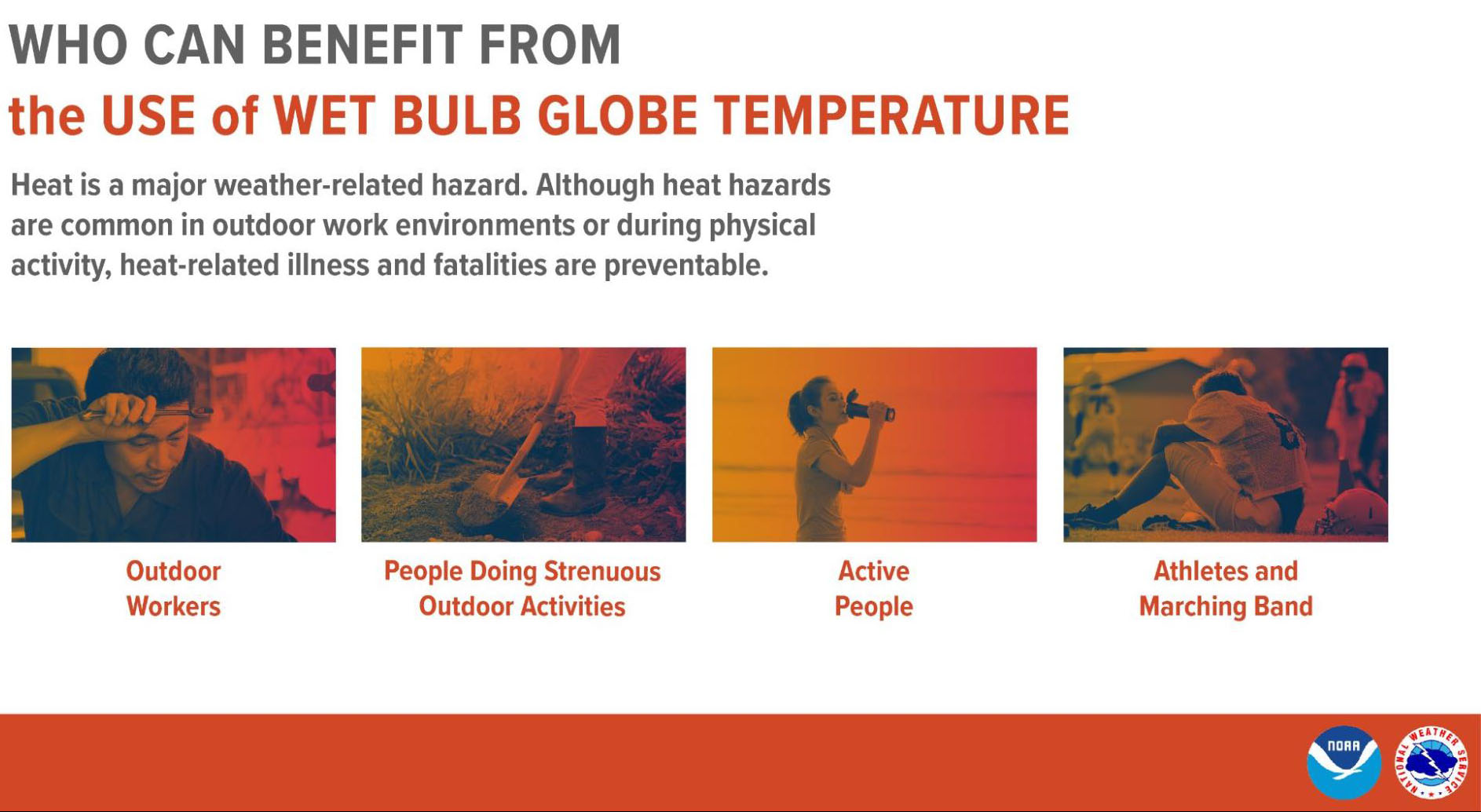 WHO CAN BENEFIT FROM
the USE of WET BULB GLOBE TEMPERATURE

Heat is a major weather-related hazard. Although heat hazards are common in outdoor work environments or during physical activity, heat-related illness and fatalities are preventable.

Outdoor Workers

People Doing Strenuous Outdoor Activities

Active People

Athletes and Marching Band

NOAA

NATIONAL WEATHER SERVICE